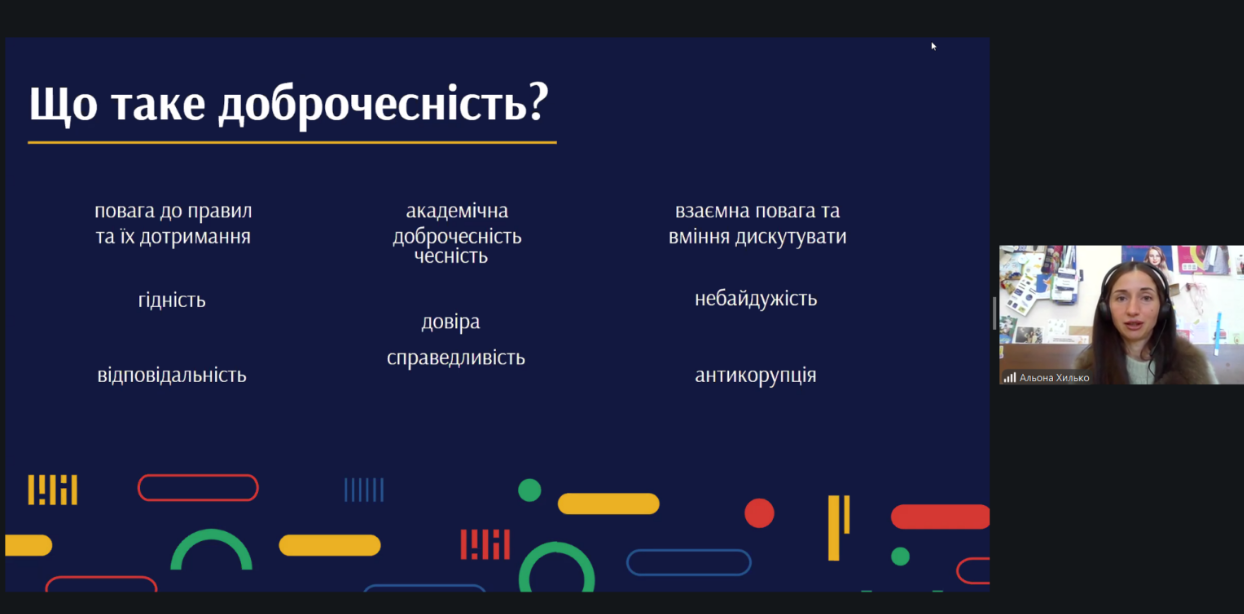 Що таке доброчесність?

повага до правил та їх дотримання

гідність

відповідальність

академічна доброчесність чесність

довіра

справедливість

взаємна повага та вміння дискутувати

небайдужість

антикорупція

Альона Хилько